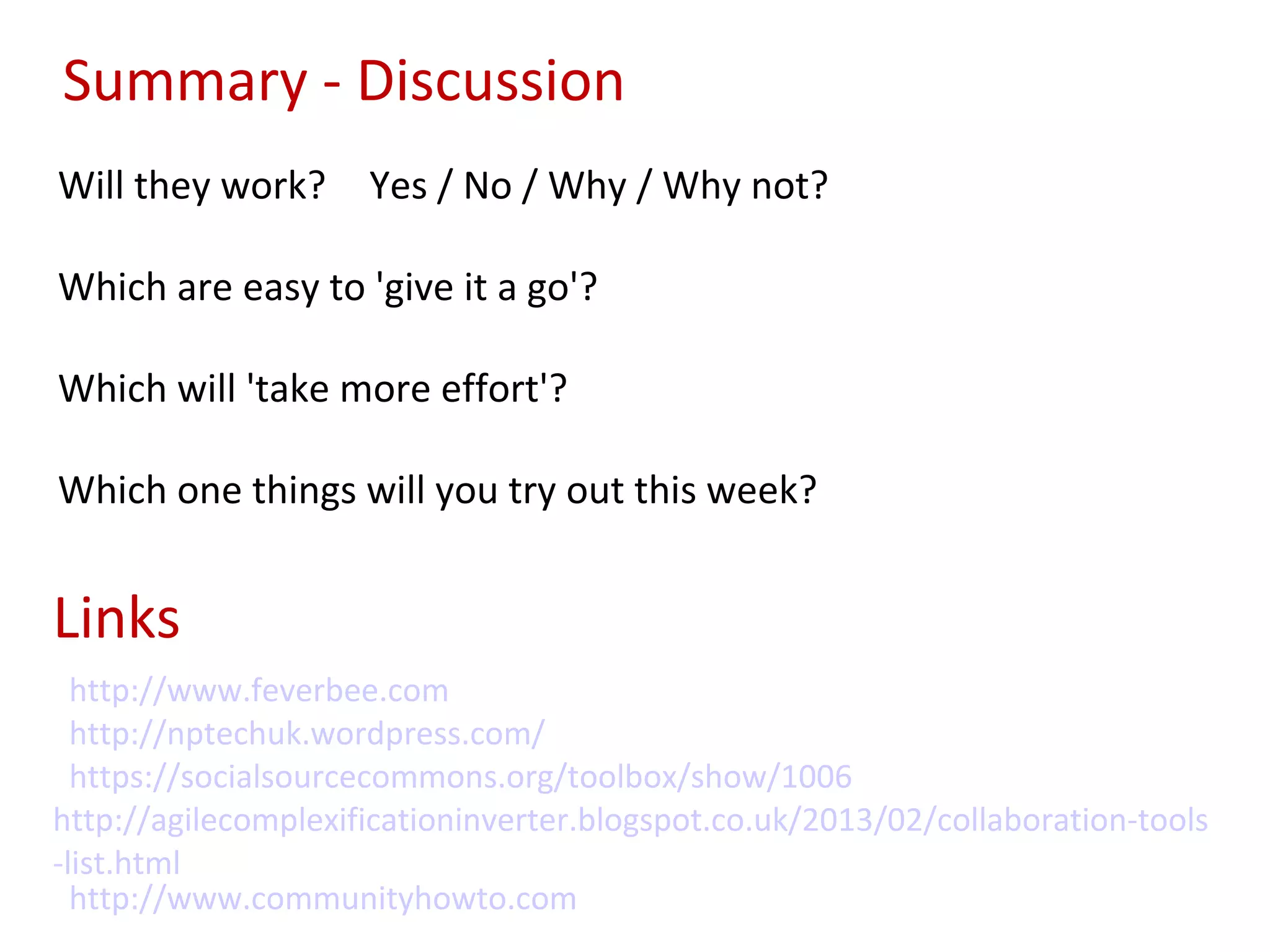 Summary - Discussion

Will they work? Yes / No / Why / Why not?

Which are easy to 'give it a go'?

Which will 'take more effort'?

Which one things will you try out this week?

Links

http://www.feverbee.com
http://nptechuk.wordpress.com/
https://socialsourcecommons.org/toolbox/show/1006
http://agilecomplexificationinverter.blogspot.co.uk/2013/02/collaboration-tools-list.html
http://www.communityhowto.com